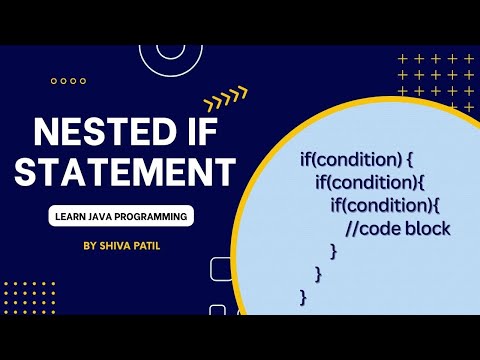 NESTED IF STATEMENT

LEARN JAVA PROGRAMMING

BY SHIVA PATIL

if(condition) {
if(condition){
if(condition){
//code block
}
}
}